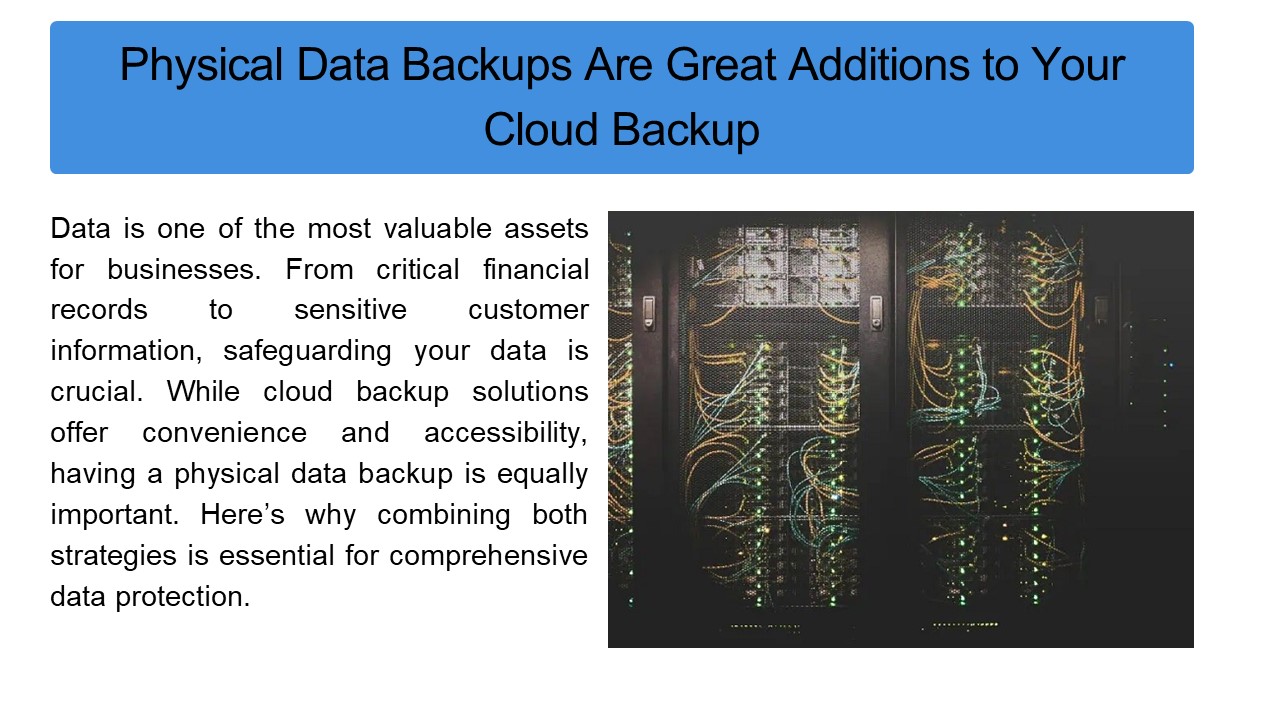 Physical Data Backups Are Great Additions to Your Cloud Backup

Data is one of the most valuable assets for businesses. From critical financial records to sensitive customer information, safeguarding your data is crucial. While cloud backup solutions offer convenience and accessibility, having a physical data backup is equally important. Here’s why combining both strategies is essential for comprehensive data protection.